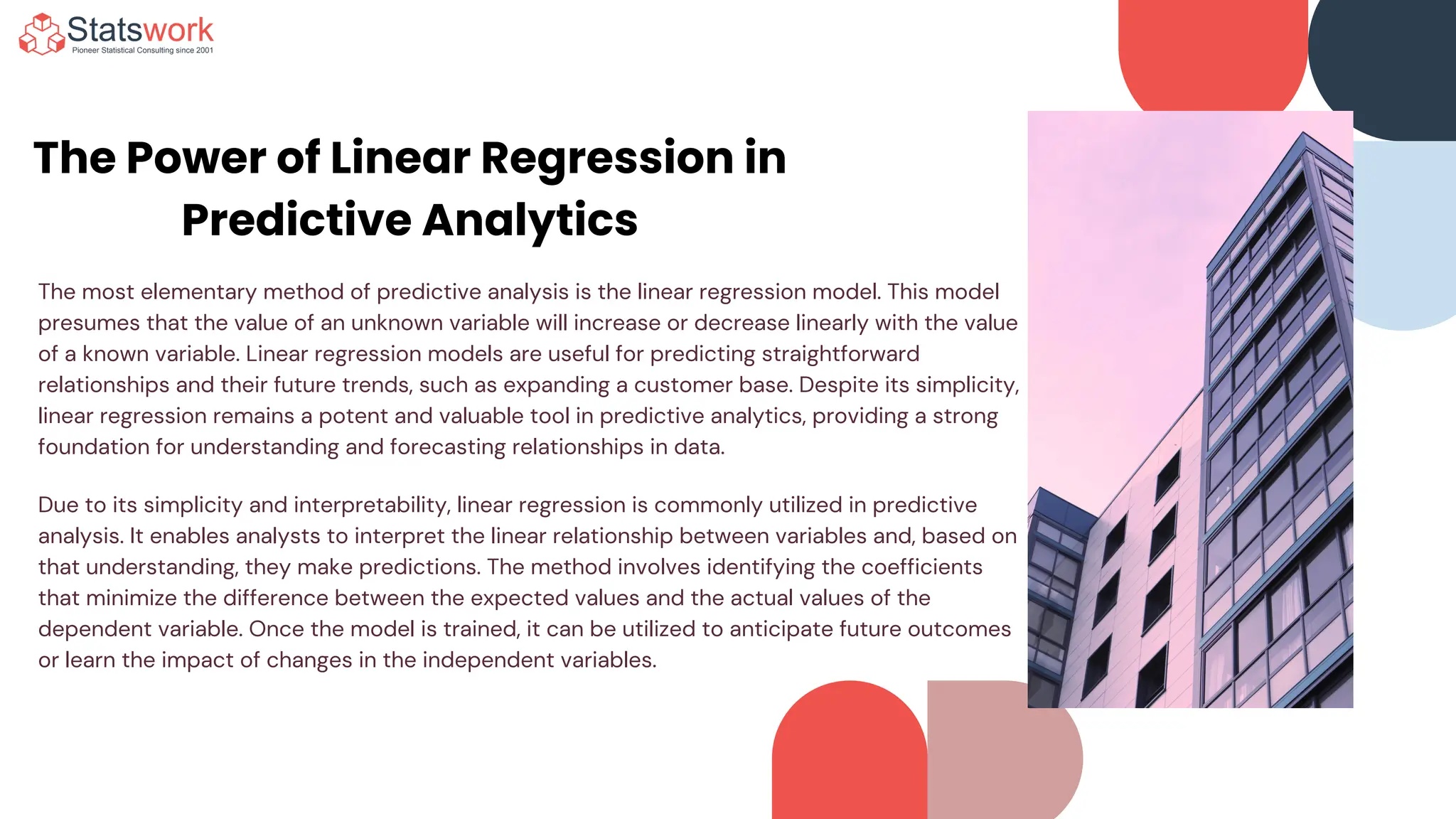 Statswork
Pioneer Statistical Consulting since 2001

The Power of Linear Regression in Predictive Analytics

The most elementary method of predictive analysis is the linear regression model. This model presumes that the value of an unknown variable will increase or decrease linearly with the value of a known variable. Linear regression models are useful for predicting straightforward relationships and their future trends, such as expanding a customer base. Despite its simplicity, linear regression remains a potent and valuable tool in predictive analytics, providing a strong foundation for understanding and forecasting relationships in data.

Due to its simplicity and interpretability, linear regression is commonly utilized in predictive analysis. It enables analysts to interpret the linear relationship between variables and, based on that understanding, they make predictions. The method involves identifying the coefficients that minimize the difference between the expected values and the actual values of the dependent variable. Once the model is trained, it can be utilized to anticipate future outcomes or learn the impact of changes in the independent variables.